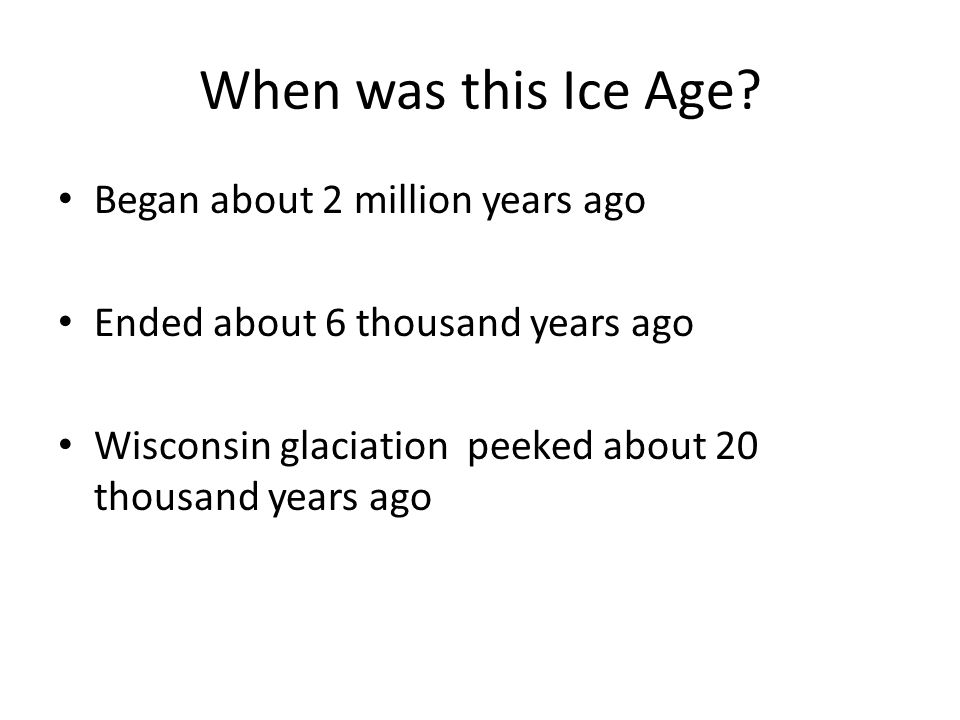 When was this Ice Age?

• Began about 2 million years ago

• Ended about 6 thousand years ago

• Wisconsin glaciation peeked about 20 thousand years ago